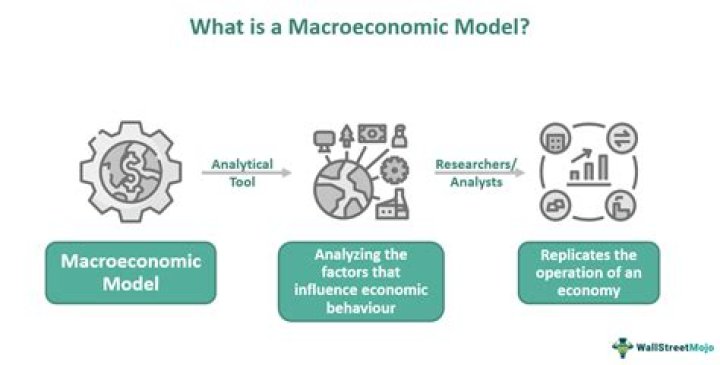 What is a Macroeconomic Model?

Analytical Tool

Researchers/ Analysts

Macroeconomic Model

Analyzing the factors that influence economic behaviour

Replicates the operation of an economy

WallStreetMojo